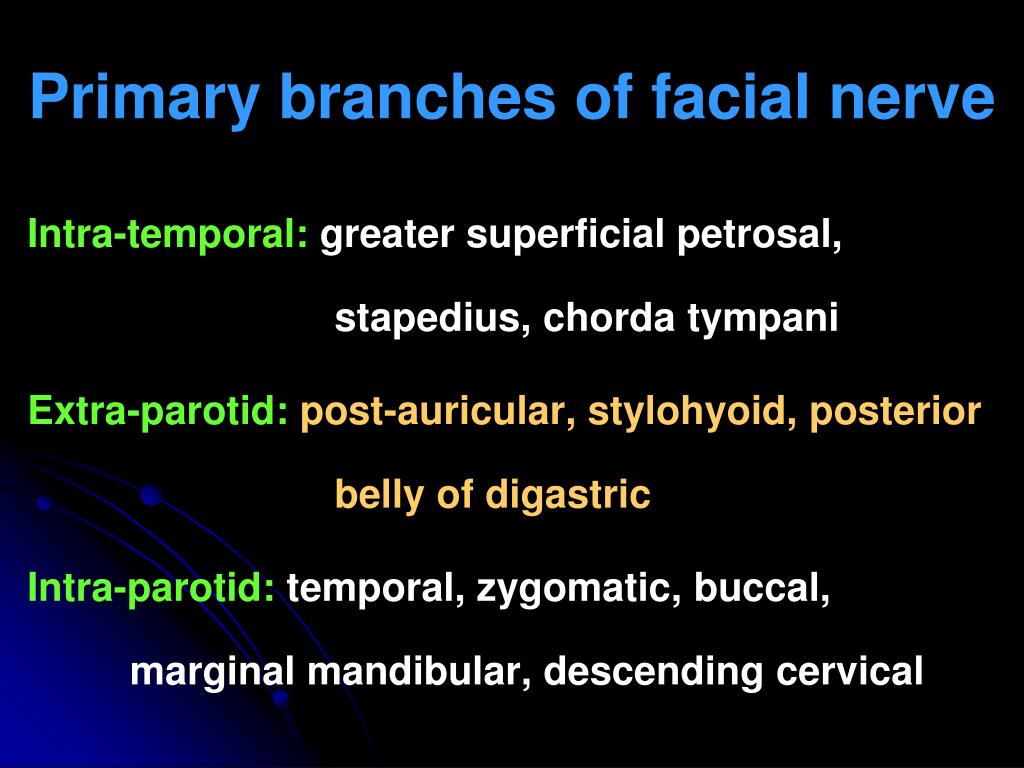 Primary branches of facial nerve

Intra-temporal: greater superficial petrosal, stapedius, chorda tympani

Extra-parotid: post-auricular, stylohyoid, posterior belly of digastric

Intra-parotid: temporal, zygomatic, buccal, marginal mandibular, descending cervical